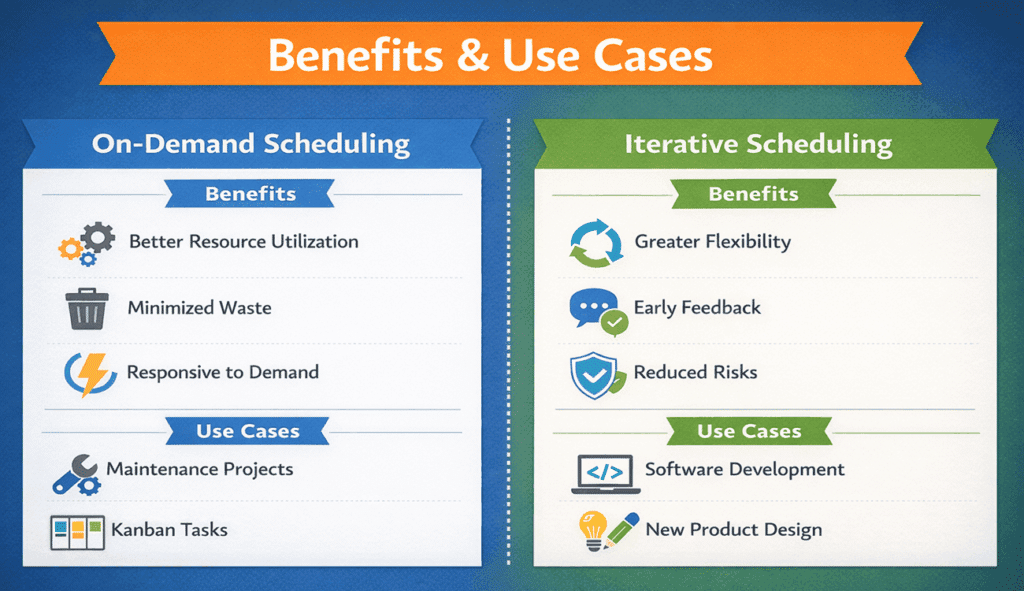 Benefits & Use Cases

On-Demand Scheduling

Benefits

Better Resource Utilization

Minimized Waste

Responsive to Demand

Use Cases

Maintenance Projects

Kanban Tasks

Iterative Scheduling

Benefits

Greater Flexibility

Early Feedback

Reduced Risks

Use Cases

</>

Software Development

New Product Design